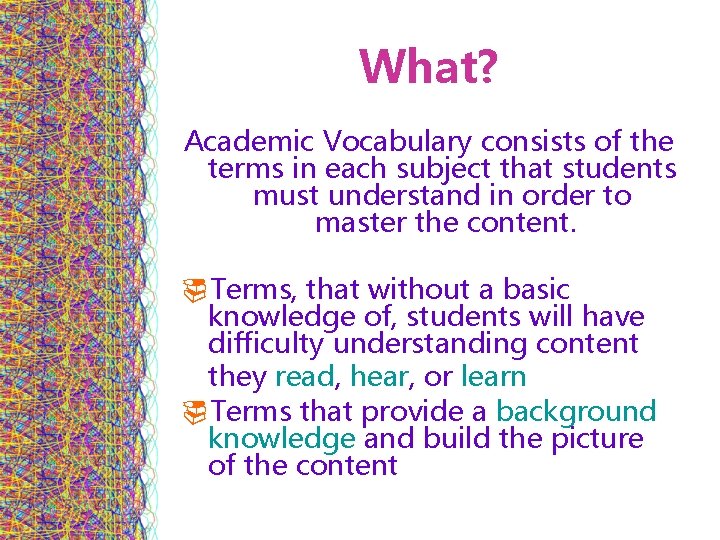 What?

Academic Vocabulary consists of the terms in each subject that students must understand in order to master the content.

Terms, that without a basic knowledge of, students will have difficulty understanding content they read, hear, or learn

Terms that provide a background knowledge and build the picture of the content